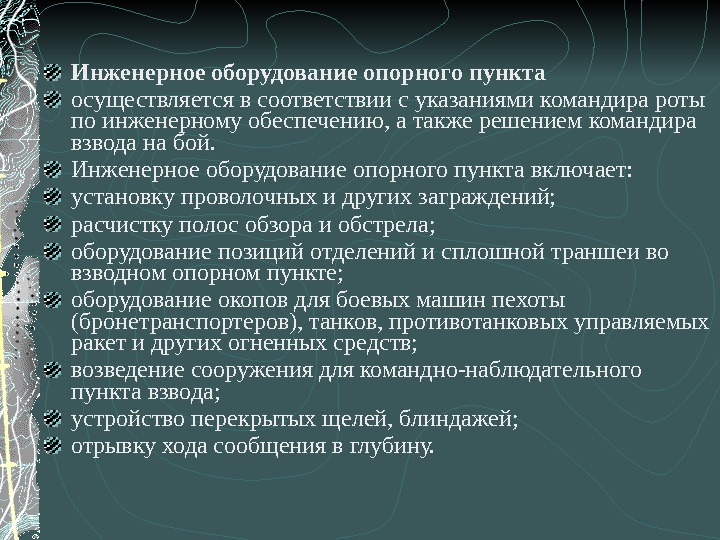 Инженерное оборудование опорного пункта

осуществляется в соответствии с указаниями командира роты по инженерному обеспечению, а также решением командира взвода на бой.

Инженерное оборудование опорного пункта включает:

установку проволочных и других заграждений;

расчистку полос обзора и обстрела;

оборудование позиций отделений и сплошной траншеи во взводном опорном пункте;

оборудование окопов для боевых машин пехоты (бронетранспортеров), танков, противотанковых управляемых ракет и других огненных средств;

возведение сооружения для командно-наблюдательного пункта взвода;

устройство перекрытых щелей, блиндажей;

отрывку хода сообщения в глубину.